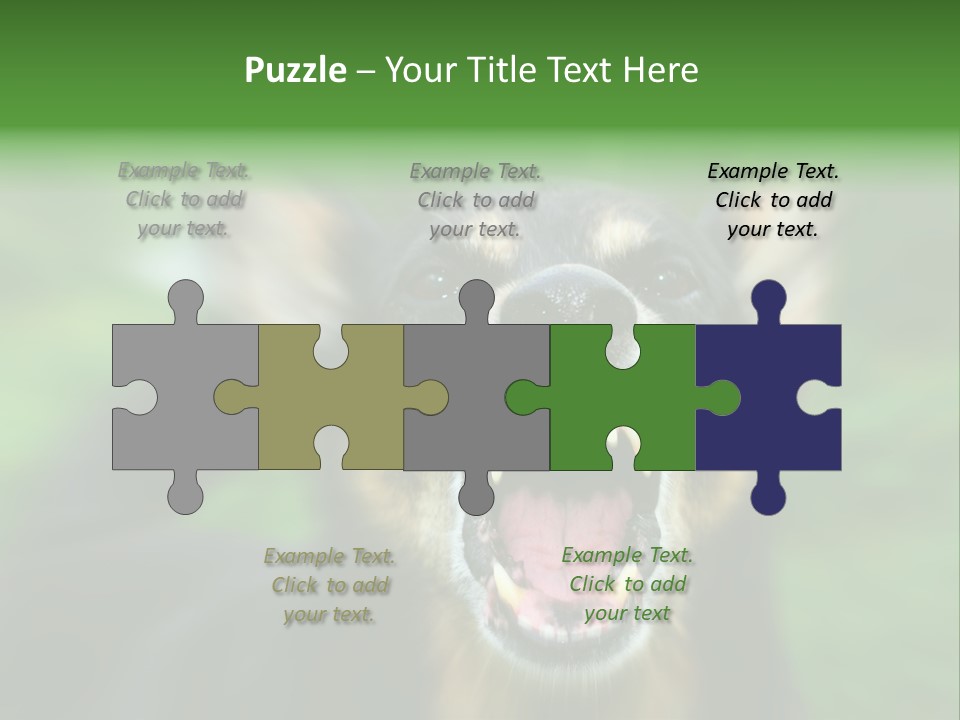 Puzzle – Your Title Text Here

Example Text. Click to add your text.

Example Text. Click to add your text.

Example Text. Click to add your text.

Example Text. Click to add your text.

Example Text. Click to add your text